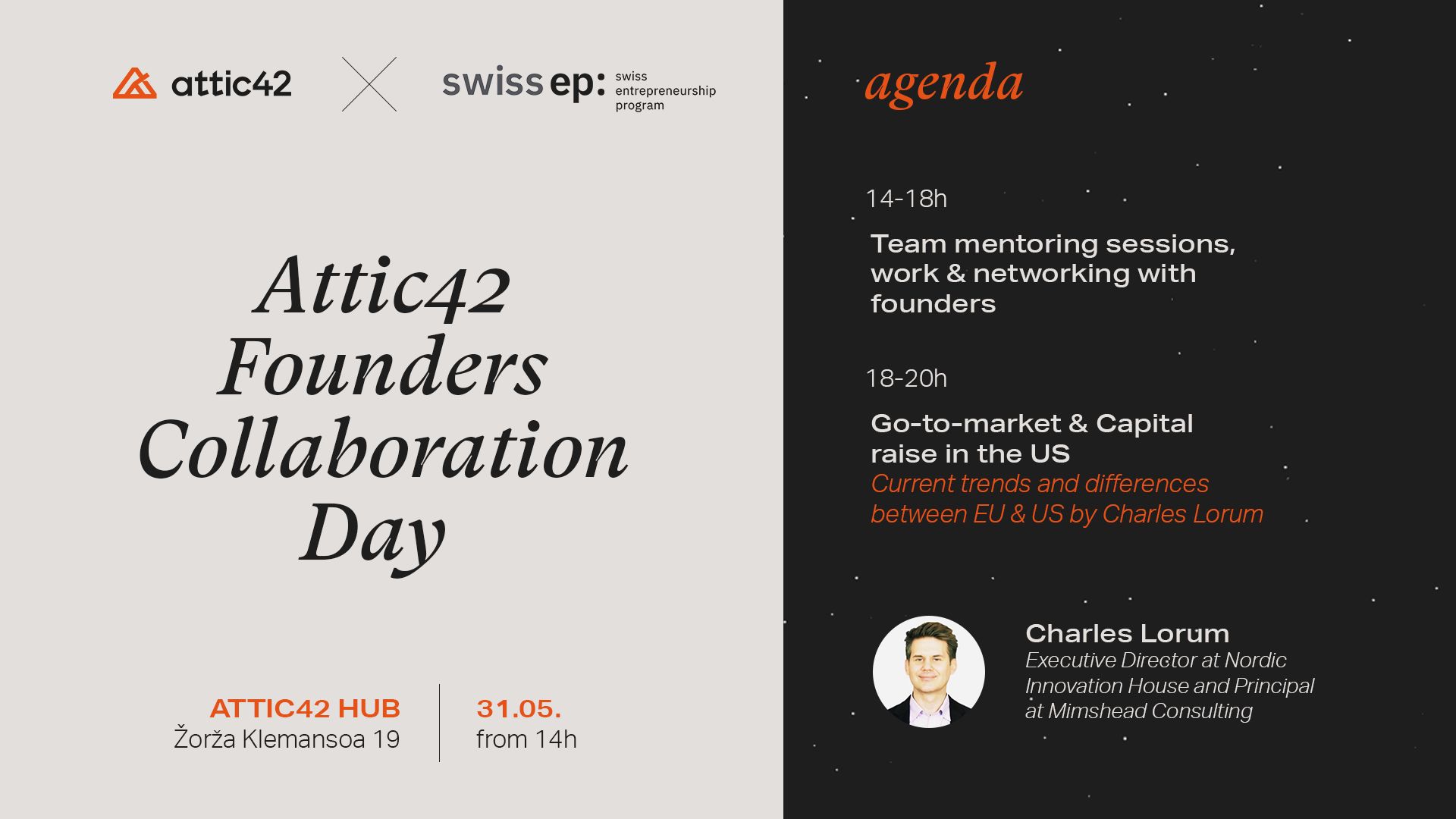 attic42

swiss ep: swiss entrepreneurship program

Attic42 Founders Collaboration Day

ATTIC42 HUB
Žorža Klemansoa 19

31.05.
from 14h

agenda

14-18h

Team mentoring sessions, work & networking with founders

18-20h

Go-to-market & Capital raise in the US
Current trends and differences between EU & US by Charles Lorum

Charles Lorum
Executive Director at Nordic Innovation House and Principal at Mimshead Consulting